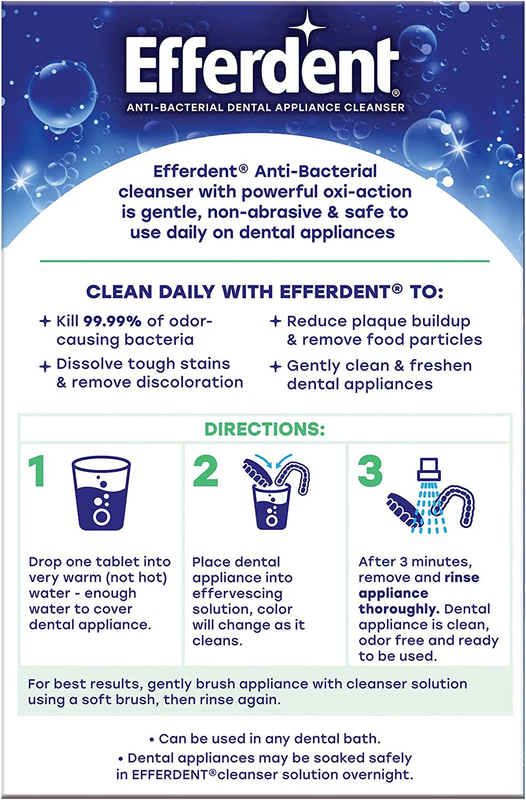 Efferdent®
ANTI-BACTERIAL DENTAL APPLIANCE CLEANSER

Efferdent® Anti-Bacterial cleanser with powerful oxi-action is gentle, non-abrasive & safe to use daily on dental appliances

CLEAN DAILY WITH EFFERDENT® TO:

+ Kill 99.99% of odor-causing bacteria

+ Dissolve tough stains & remove discoloration

+ Reduce plaque buildup & remove food particles

+ Gently clean & freshen dental appliances

DIRECTIONS:

1

Drop one tablet into very warm (not hot) water - enough water to cover dental appliance.

2

Place dental appliance into effervescing solution, color will change as it cleans.

3

After 3 minutes, remove and rinse appliance thoroughly. Dental appliance is clean, odor free and ready to be used.

For best results, gently brush appliance with cleanser solution using a soft brush, then rinse again.

• Can be used in any dental bath.
• Dental appliances may be soaked safely in EFFERDENT®cleanser solution overnight.